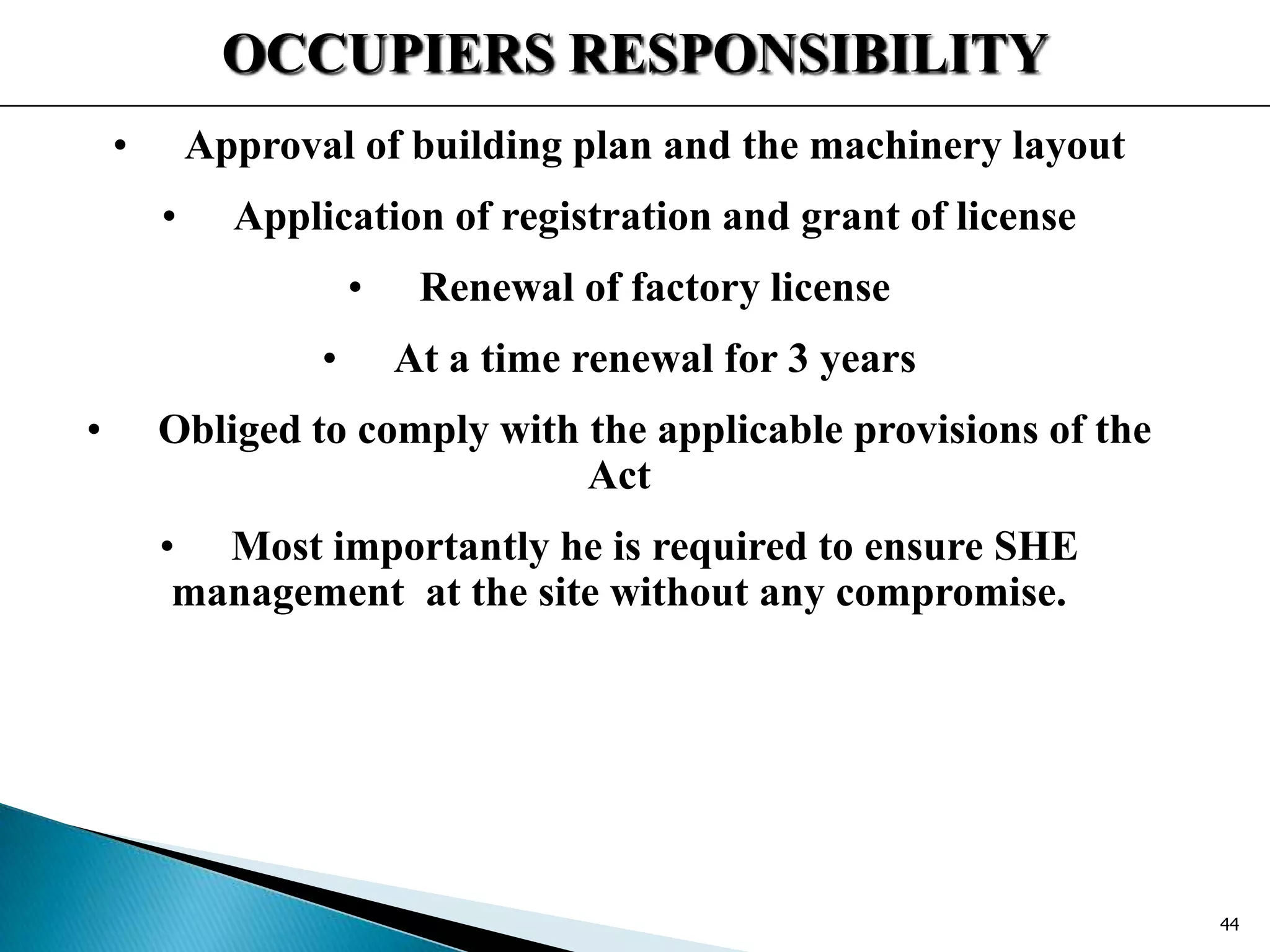 OCCUPIERS RESPONSIBILITY

• Approval of building plan and the machinery layout

• Application of registration and grant of license

• Renewal of factory license

• At a time renewal for 3 years

• Obliged to comply with the applicable provisions of the Act

• Most importantly he is required to ensure SHE management at the site without any compromise.

44